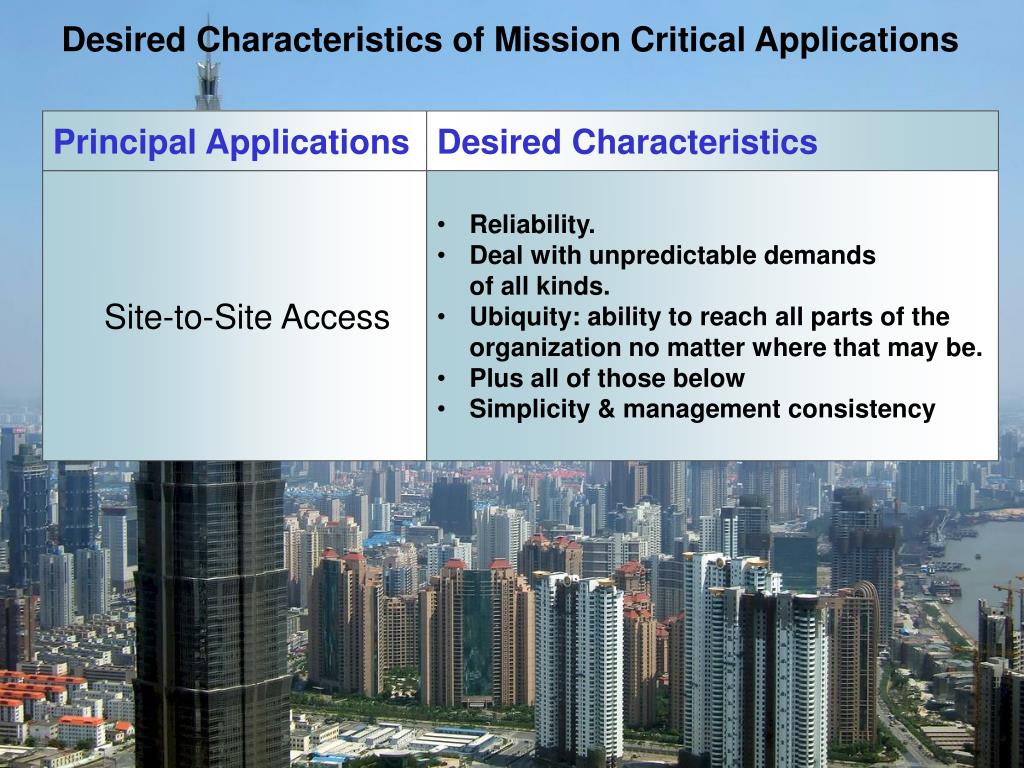 Desired Characteristics of Mission Critical Applications

| Principal Applications | Desired Characteristics |
|---|---|
| Site-to-Site Access | • Reliability. • Deal with unpredictable demands of all kinds. • Ubiquity: ability to reach all parts of the organization no matter where that may be. • Plus all of those below • Simplicity & management consistency |